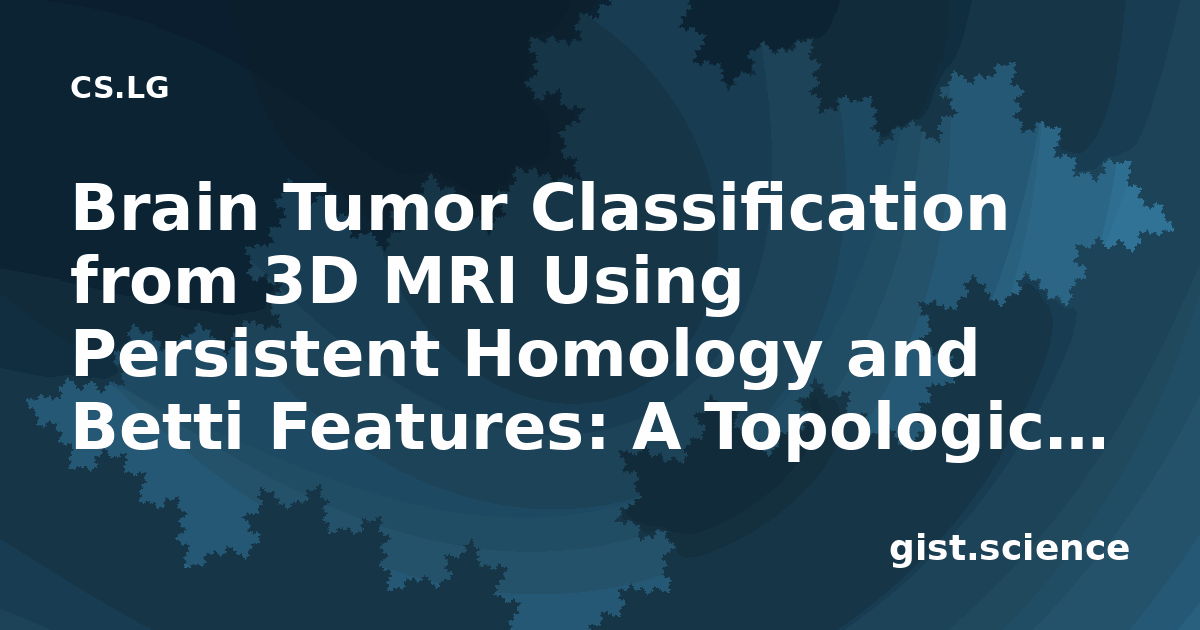 CS.LG

Brain Tumor Classification from 3D MRI Using Persistent Homology and Betti Features: A Topologic...

gist.science